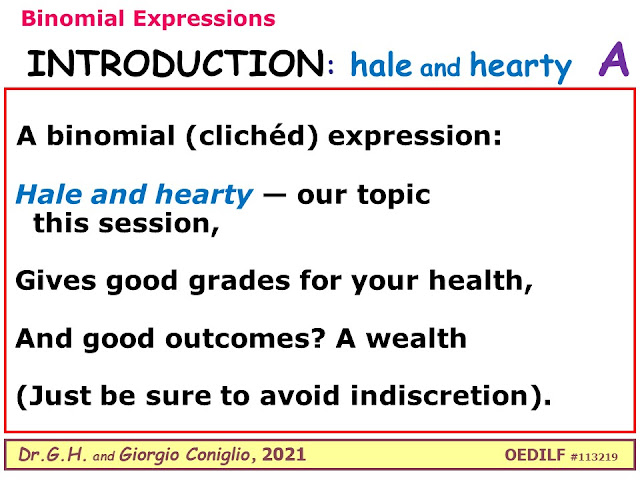 Binomial Expressions

INTRODUCTION: hale and hearty A

A binomial (clichéd) expression:

Hale and hearty — our topic this session,

Gives good grades for your health,

And good outcomes? A wealth

(Just be sure to avoid indiscretion).

Dr.G.H. and Giorgio Coniglio, 2021 OEDILF #113219